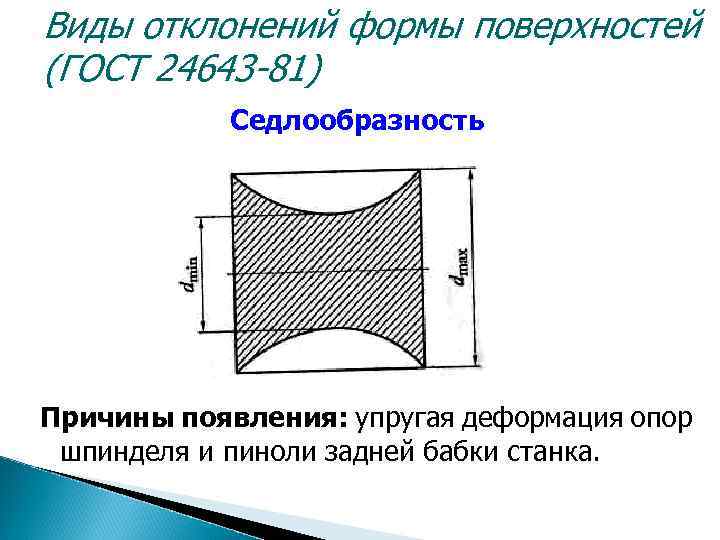 Виды отклонений формы поверхностей (ГОСТ 24643-81)

Седлообразность

$d_{min}$

$d_{max}$

Причины появления: упругая деформация опор шпинделя и пиноли задней бабки станка.